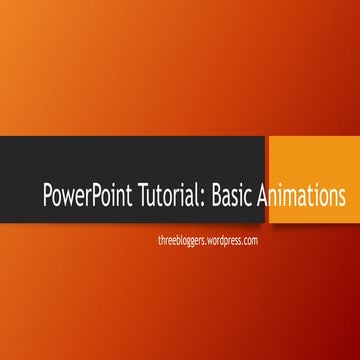 PowerPoint Tutorial: Basic Animations

threebloggers.wordpress.com